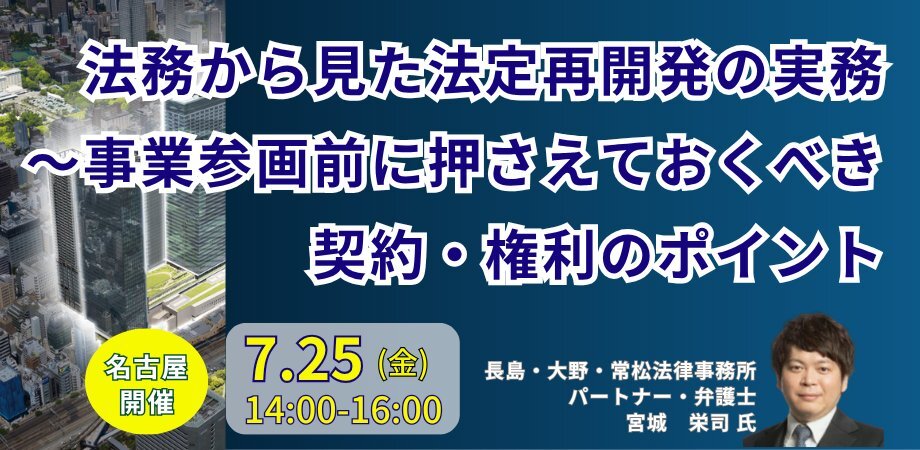 法務から見た法定再開発の実務
～事業参画前に押さえておくべき
契約・権利のポイント

名古屋
開催

7.25（金）
14:00-16:00

長島・大野・常松法律事務所
パートナー・弁護士
宮城　栄司 氏